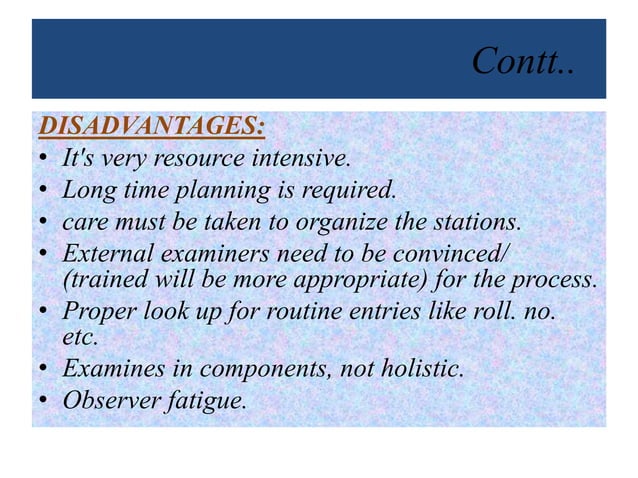 Contt..

DISADVANTAGES:

• It's very resource intensive.
• Long time planning is required.
• care must be taken to organize the stations.
• External examiners need to be convinced/ (trained will be more appropriate) for the process.
• Proper look up for routine entries like roll. no. etc.
• Examines in components, not holistic.
• Observer fatigue.